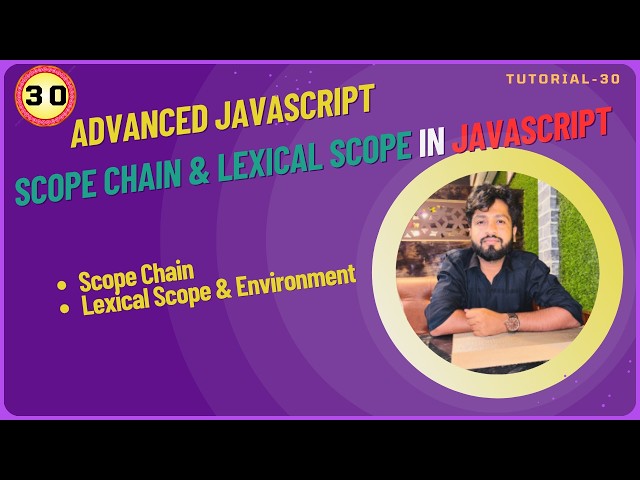 30

TUTORIAL-30

ADVANCED JAVASCRIPT

SCOPE CHAIN & LEXICAL SCOPE IN JAVASCRIPT

• Scope Chain
• Lexical Scope & Environment